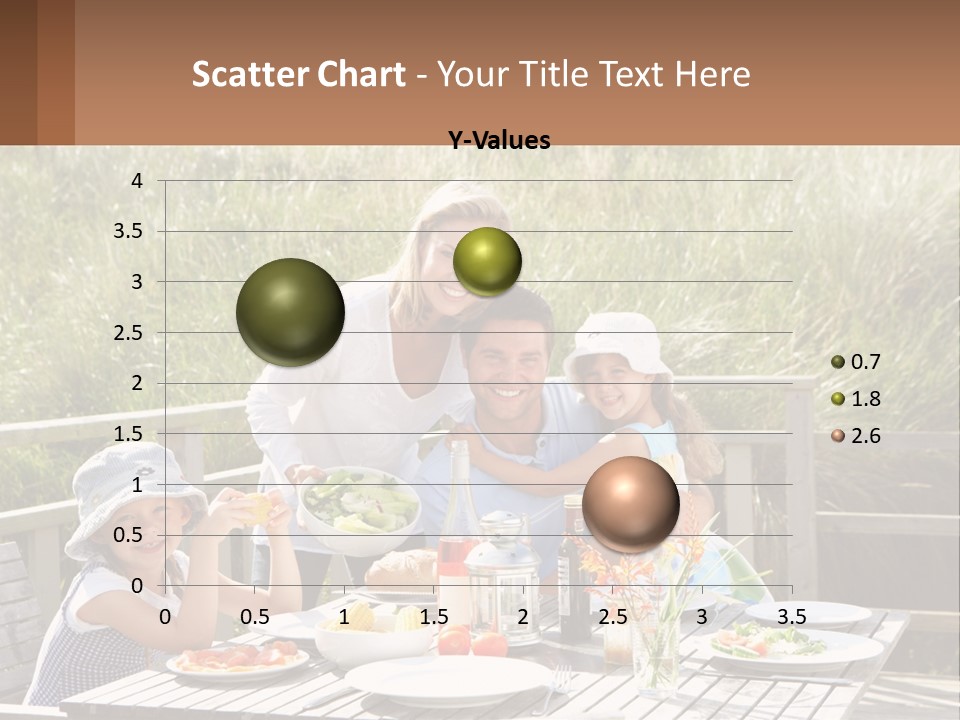 Scatter Chart - Your Title Text Here

Y-Values

4
3.5
3
2.5
2
1.5
1
0.5
0

0 0.5 1 1.5 2 2.5 3 3.5

0.7
1.8
2.6